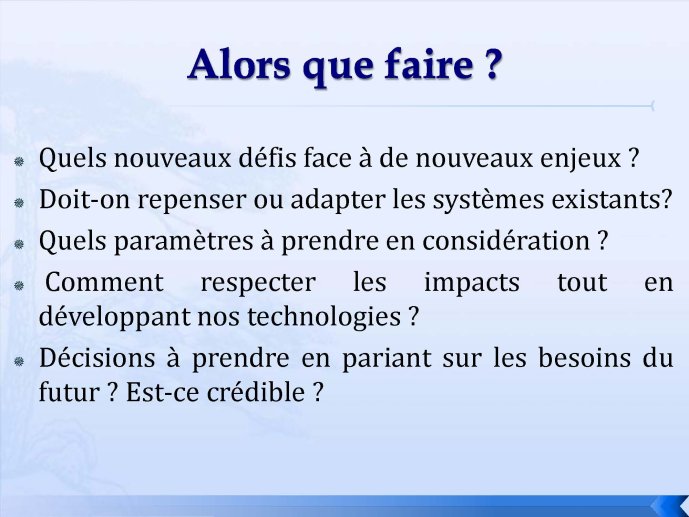 Alors que faire ?

Quels nouveaux défis face à de nouveaux enjeux ?

Doit-on repenser ou adapter les systèmes existants?

Quels paramètres à prendre en considération ?

Comment respecter les impacts tout en développant nos technologies ?

Décisions à prendre en pariant sur les besoins du futur ? Est-ce crédible ?